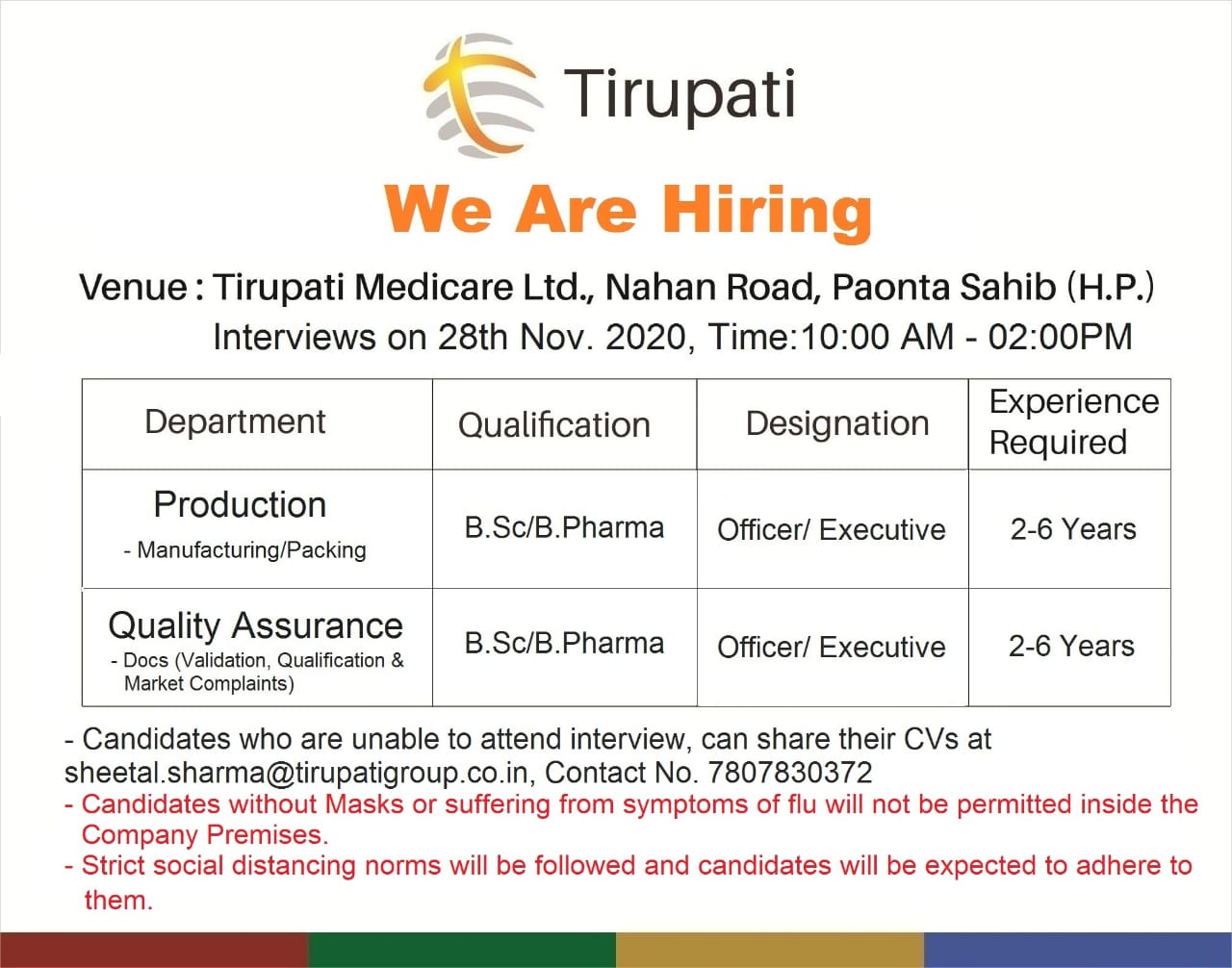 Tirupati

We Are Hiring

Venue : Tirupati Medicare Ltd., Nahan Road, Paonta Sahib (H.P.)
Interviews on 28th Nov. 2020, Time:10:00 AM - 02:00PM

| Department | Qualification | Designation | Experience Required |
|---|---|---|---|
| Production - Manufacturing/Packing | B.Sc/B.Pharma | Officer/ Executive | 2-6 Years |
| Quality Assurance - Docs (Validation, Qualification & Market Complaints) | B.Sc/B.Pharma | Officer/ Executive | 2-6 Years |

- Candidates who are unable to attend interview, can share their CVs at sheetal.sharma@tirupatigroup.co.in, Contact No. 7807830372
- Candidates without Masks or suffering from symptoms of flu will not be permitted inside the Company Premises.
- Strict social distancing norms will be followed and candidates will be expected to adhere to them.